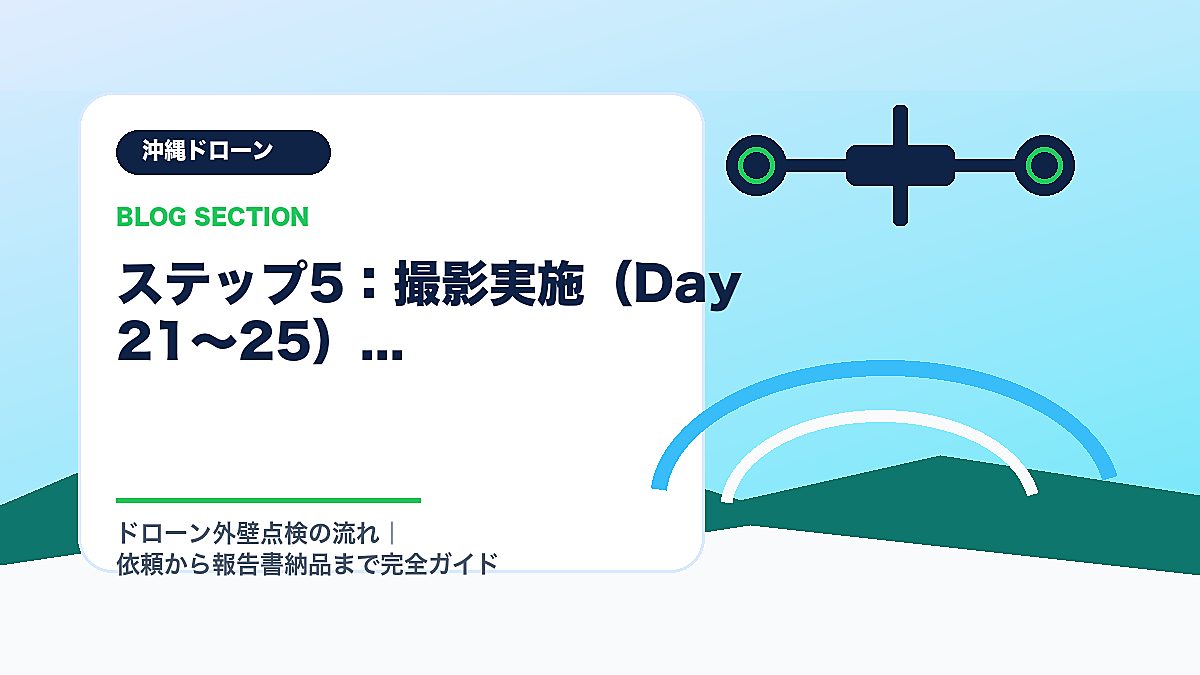 沖縄ドローン

BLOG SECTION

ステップ5：撮影実施（Day 21〜25）...

ドローン外壁点検の流れ｜依頼から報告書納品まで完全ガイド